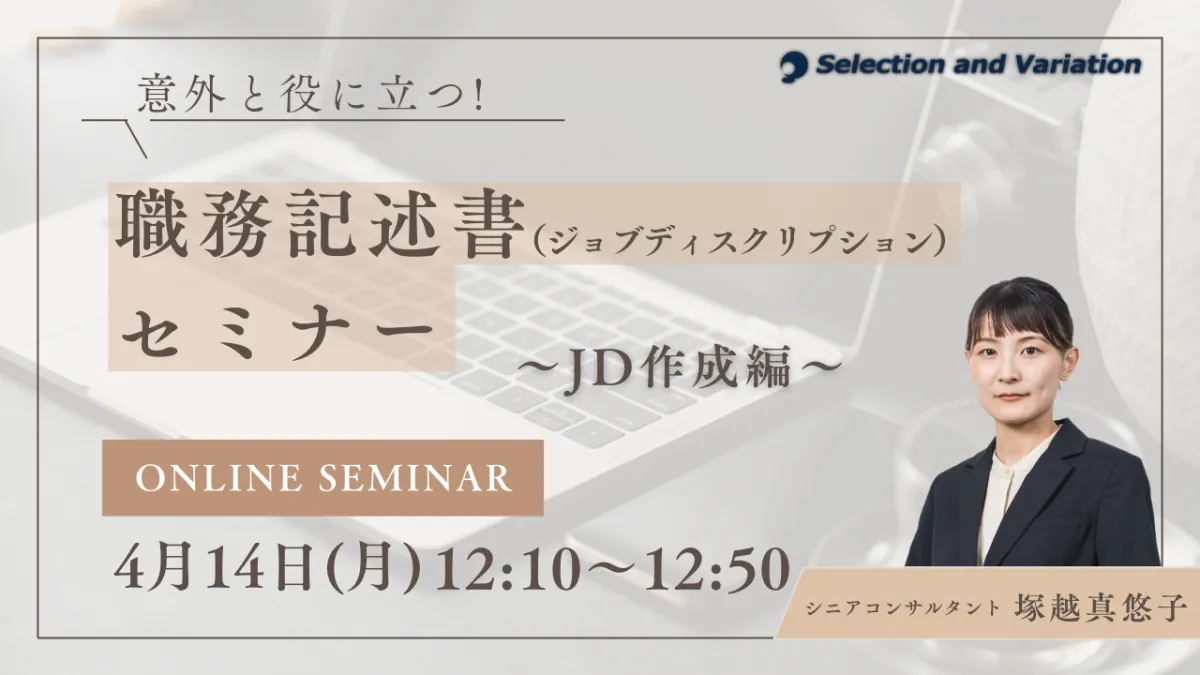 Selection and Variation

意外と役に立つ!

職務記述書(ジョブディスクリプション)
セミナー
～JD作成編～

ONLINE SEMINAR

4月14日(月) 12:10～12:50

シニアコンサルタント 塚越真悠子